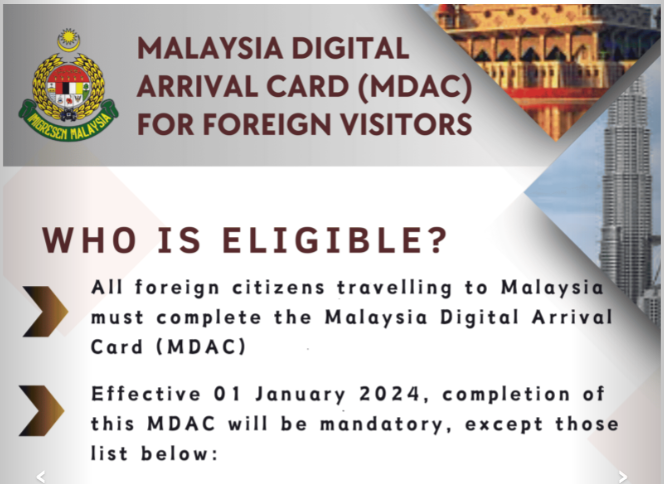 IMIGRESEN MALAYSIA

MALAYSIA DIGITAL ARRIVAL CARD (MDAC) FOR FOREIGN VISITORS

WHO IS ELIGIBLE?

All foreign citizens travelling to Malaysia must complete the Malaysia Digital Arrival Card (MDAC)

Effective 01 January 2024, completion of this MDAC will be mandatory, except those list below: